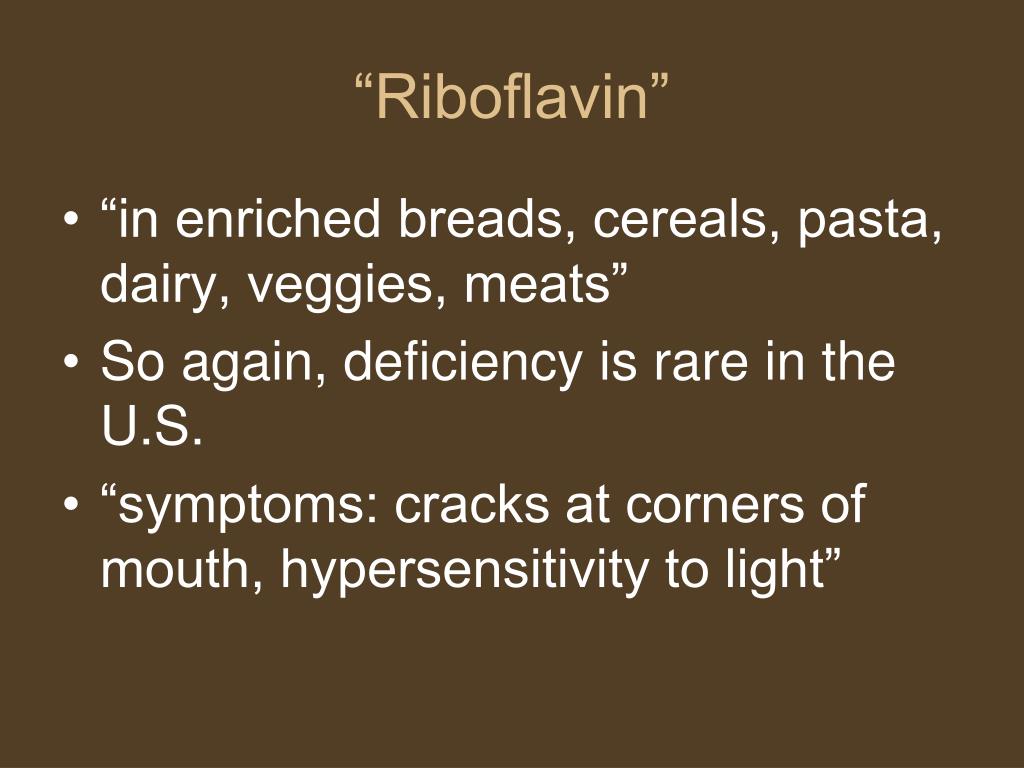 “Riboflavin”

• “in enriched breads, cereals, pasta, dairy, veggies, meats”
• So again, deficiency is rare in the U.S.
• “symptoms: cracks at corners of mouth, hypersensitivity to light”